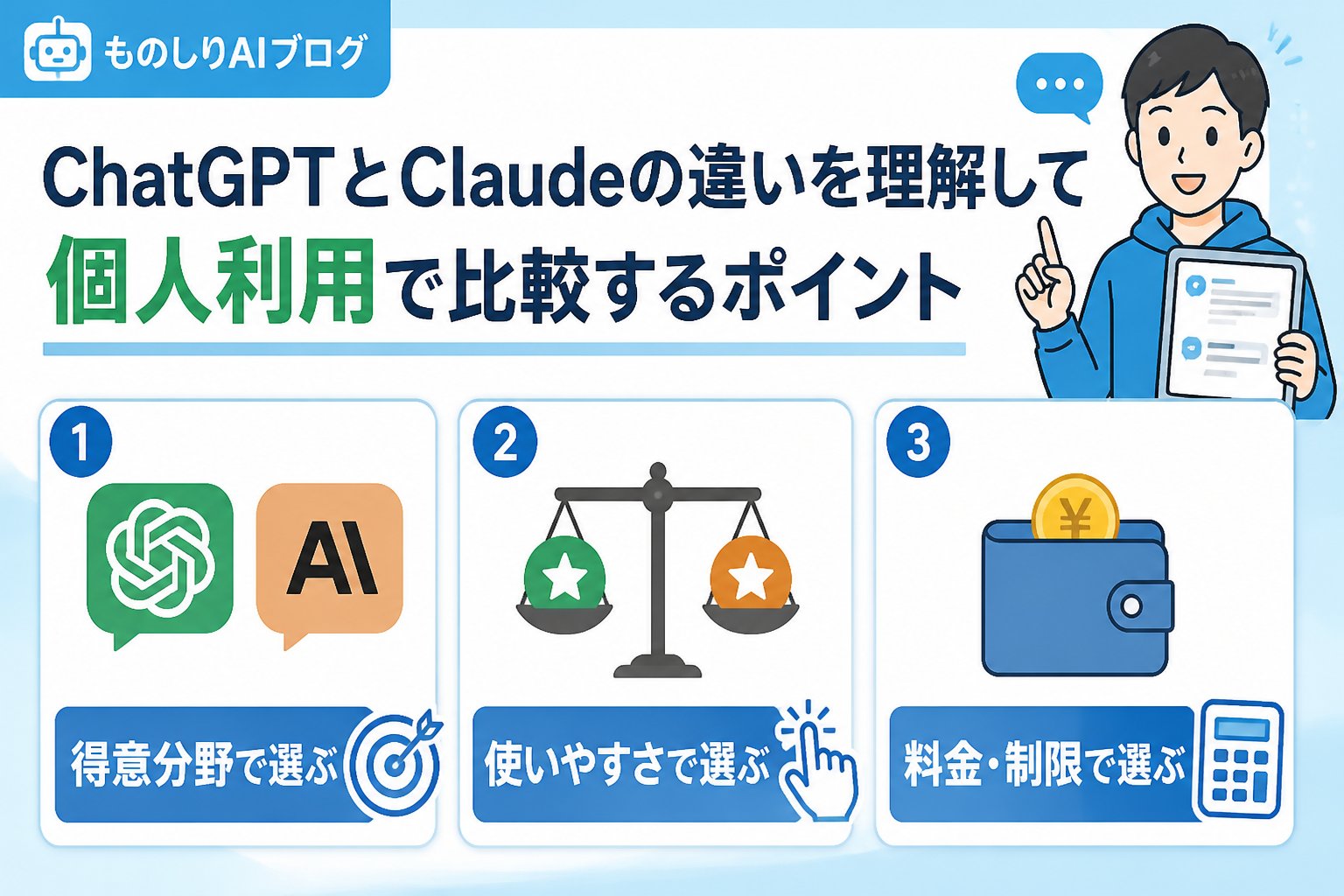 ものしりAIブログ

ChatGPTとClaudeの違いを理解して
個人利用で比較するポイント

1
AI
得意分野で選ぶ

2
使いやすさで選ぶ

3
¥
料金・制限で選ぶ